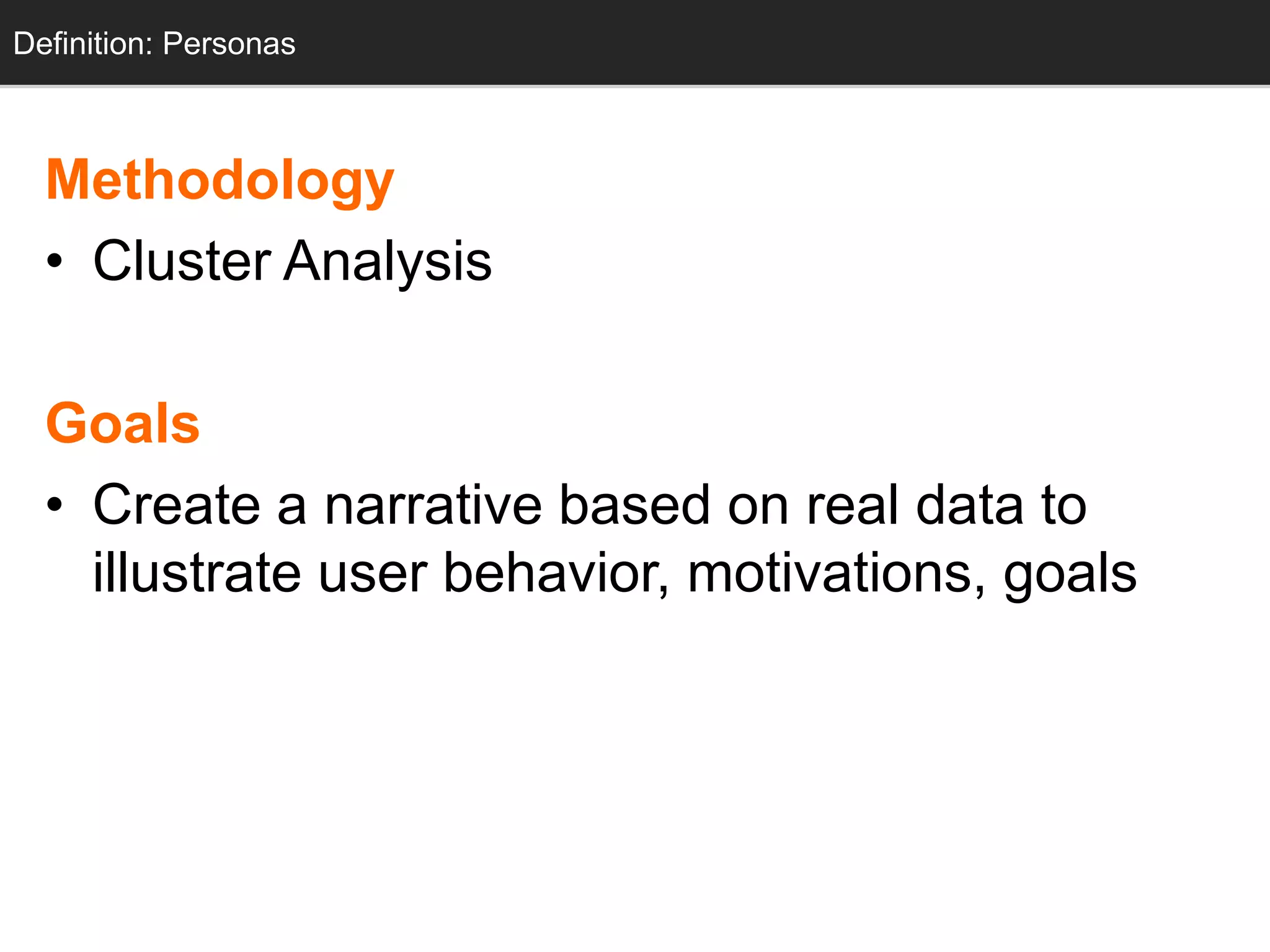 Definition: Personas

Methodology

• Cluster Analysis

Goals

• Create a narrative based on real data to illustrate user behavior, motivations, goals